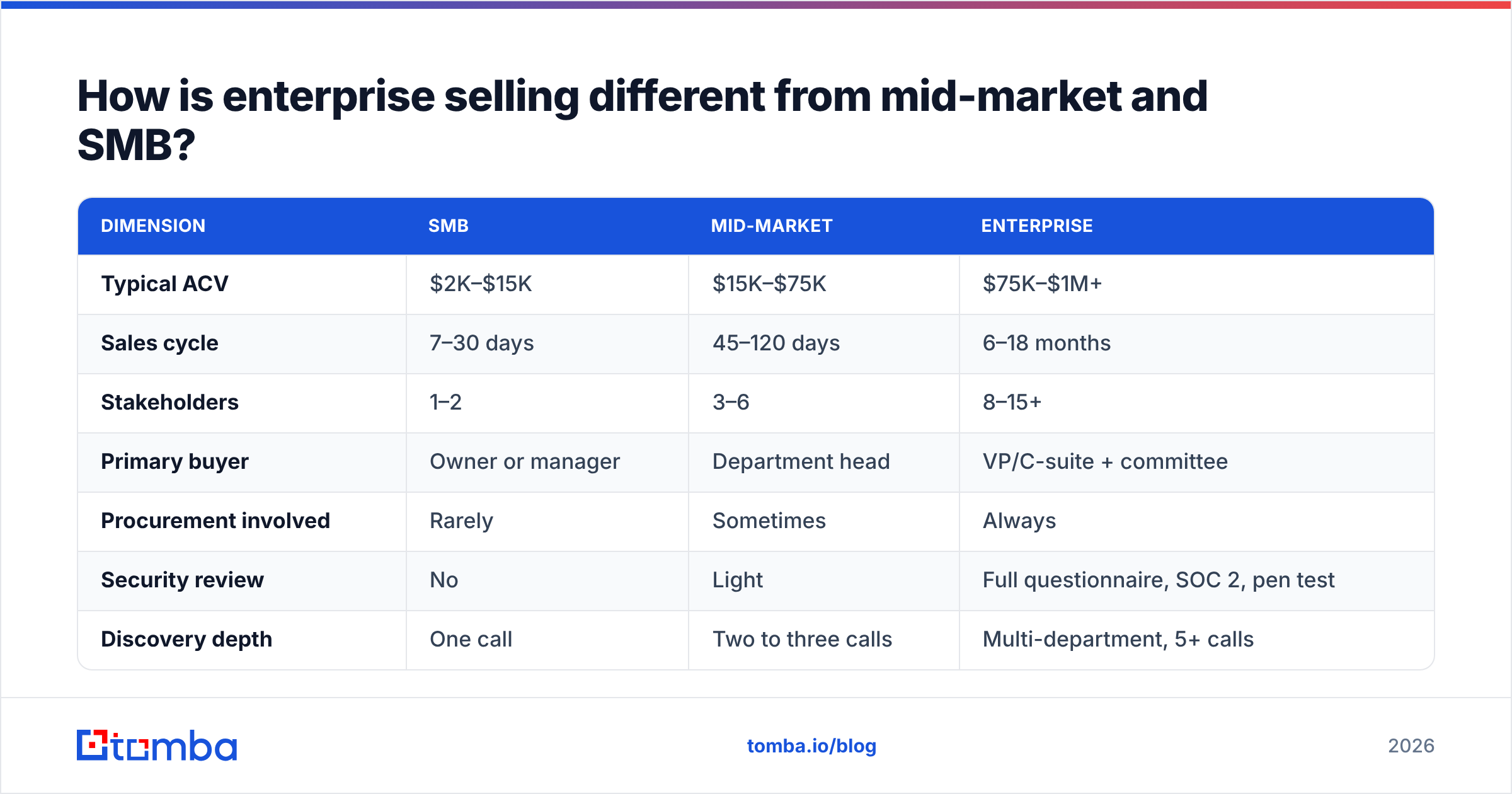 How is enterprise selling different from mid-market and SMB?

| DIMENSION | SMB | MID-MARKET | ENTERPRISE |
|---|---|---|---|
| Typical ACV | \$2K–\$15K | \$15K–\$75K | \$75K–\$1M+ |
| Sales cycle | 7–30 days | 45–120 days | 6–18 months |
| Stakeholders | 1–2 | 3–6 | 8–15+ |
| Primary buyer | Owner or manager | Department head | VP/C-suite + committee |
| Procurement involved | Rarely | Sometimes | Always |
| Security review | No | Light | Full questionnaire, SOC 2, pen test |
| Discovery depth | One call | Two to three calls | Multi-department, 5+ calls |

tomba

tomba.io/blog

2026